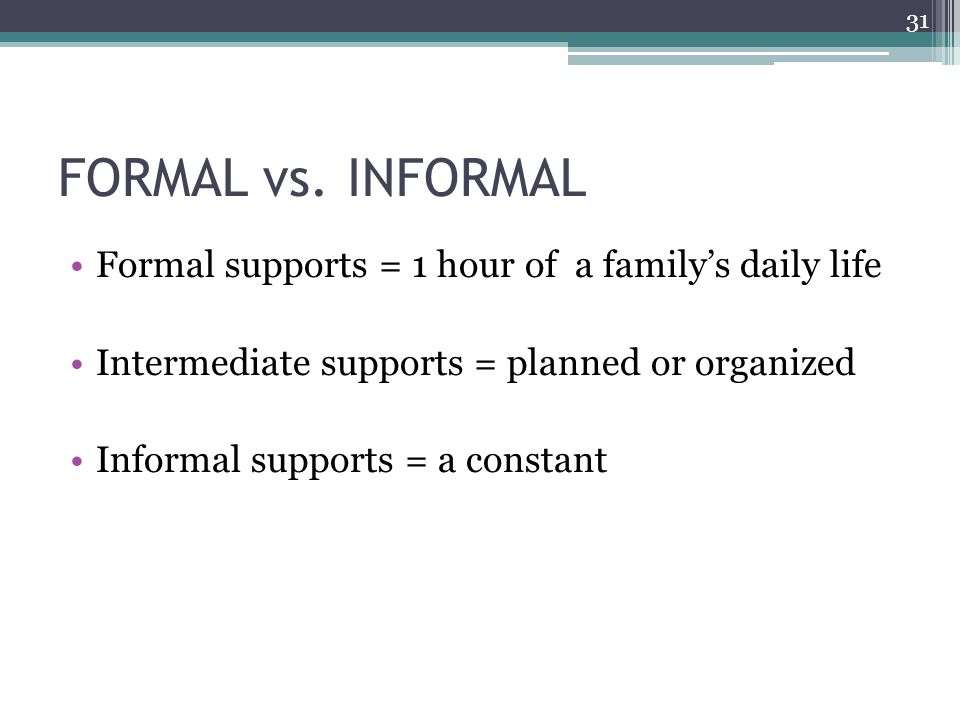 31

FORMAL vs. INFORMAL

• Formal supports = 1 hour of a family's daily life

• Intermediate supports = planned or organized

• Informal supports = a constant